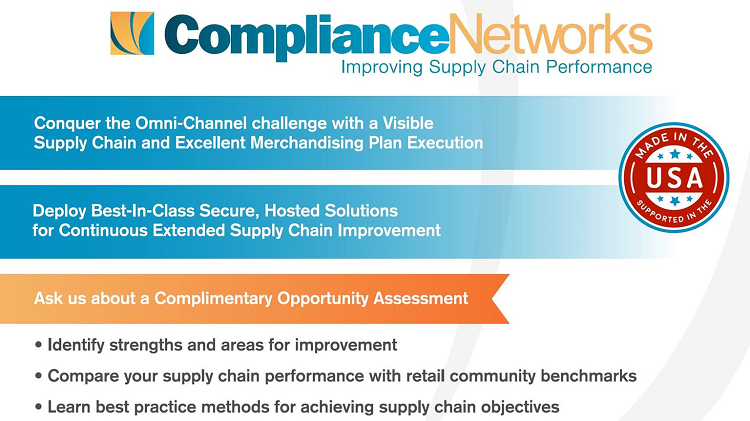 ComplianceNetworks
Improving Supply Chain Performance

Conquer the Omni-Channel challenge with a Visible Supply Chain and Excellent Merchandising Plan Execution

MADE IN THE
USA
SUPPORTED IN THE

Deploy Best-In-Class Secure, Hosted Solutions for Continuous Extended Supply Chain Improvement

Ask us about a Complimentary Opportunity Assessment

• Identify strengths and areas for improvement
• Compare your supply chain performance with retail community benchmarks
• Learn best practice methods for achieving supply chain objectives